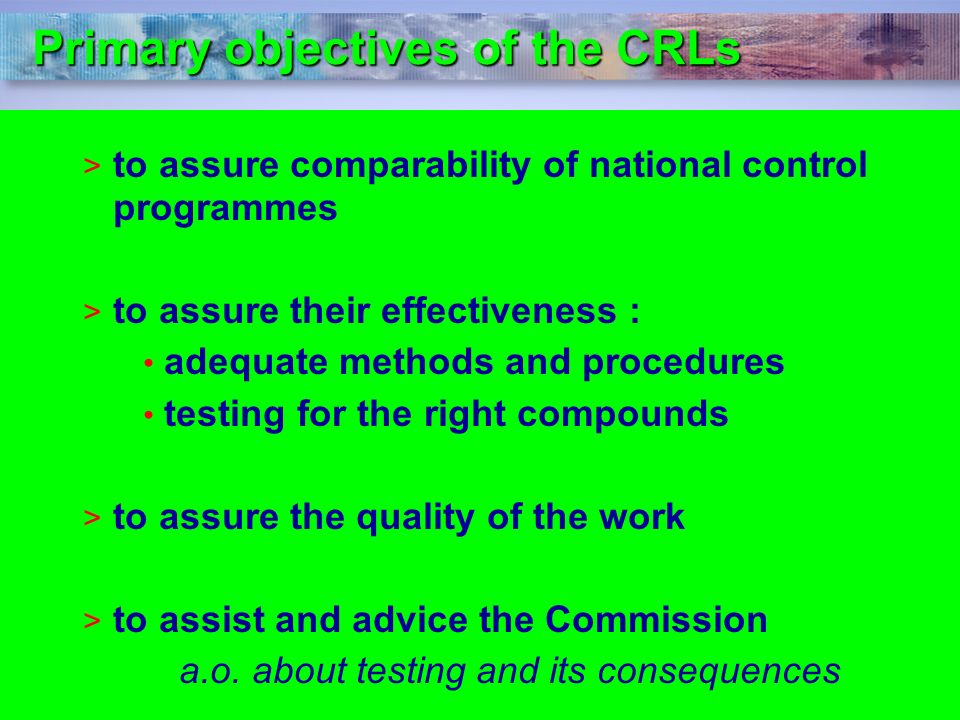 Primary objectives of the CRLs

> to assure comparability of national control programmes

> to assure their effectiveness :
• adequate methods and procedures
• testing for the right compounds

> to assure the quality of the work

> to assist and advice the Commission
a.o. about testing and its consequences